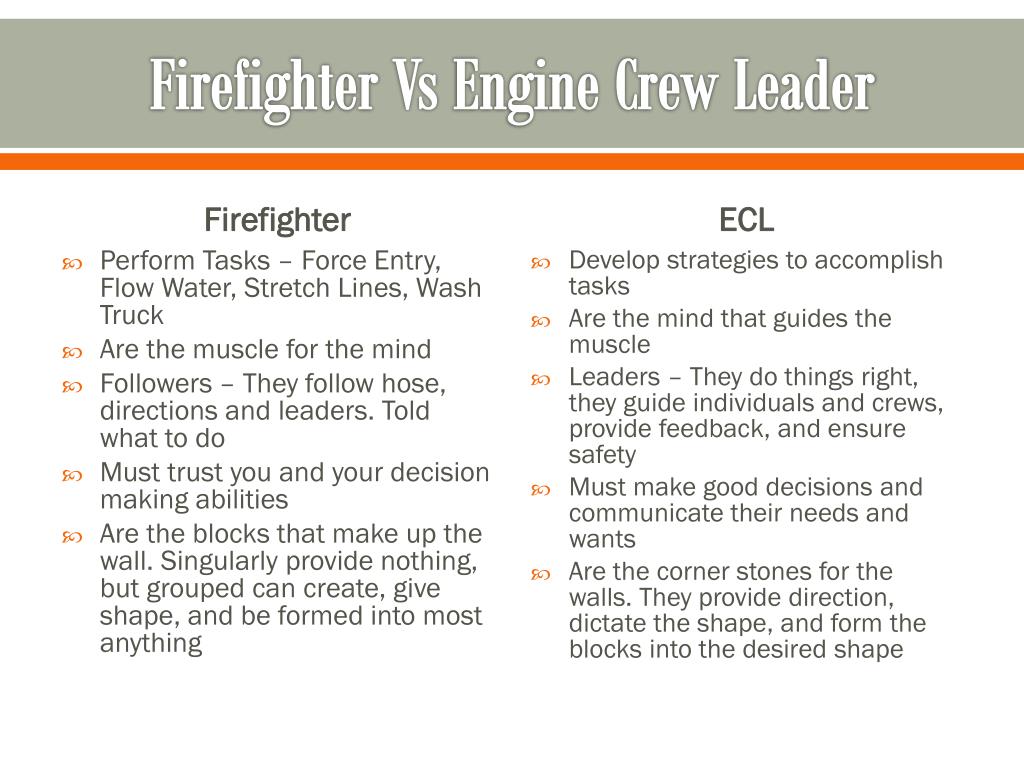 Firefighter Vs Engine Crew Leader

Firefighter

Perform Tasks – Force Entry, Flow Water, Stretch Lines, Wash Truck

Are the muscle for the mind

Followers – They follow hose, directions and leaders. Told what to do

Must trust you and your decision making abilities

Are the blocks that make up the wall. Singularly provide nothing, but grouped can create, give shape, and be formed into most anything

ECL

Develop strategies to accomplish tasks

Are the mind that guides the muscle

Leaders – They do things right, they guide individuals and crews, provide feedback, and ensure safety

Must make good decisions and communicate their needs and wants

Are the corner stones for the walls. They provide direction, dictate the shape, and form the blocks into the desired shape